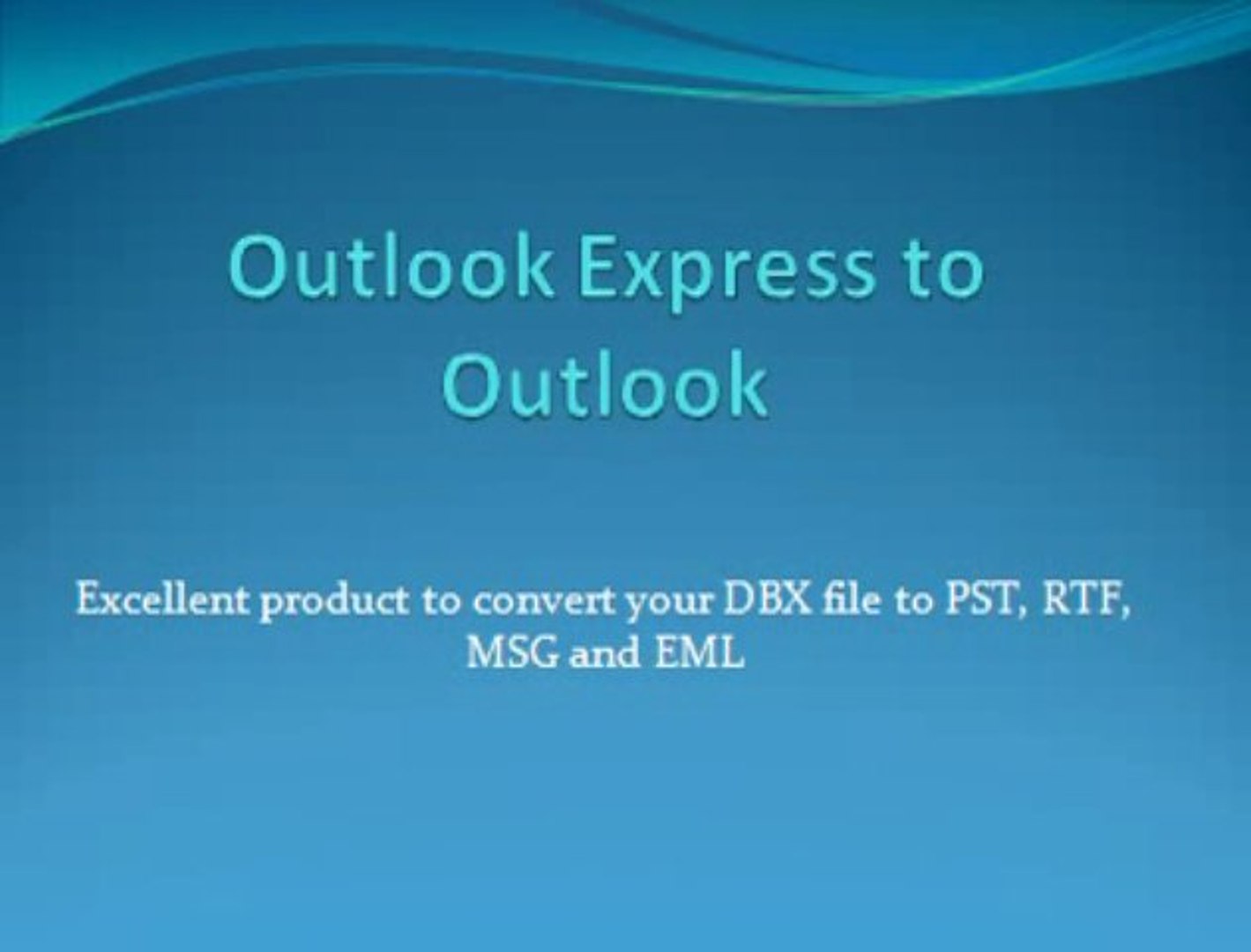 Outlook Express to Outlook

Excellent product to convert your DBX file to PST, RTF, MSG and EML